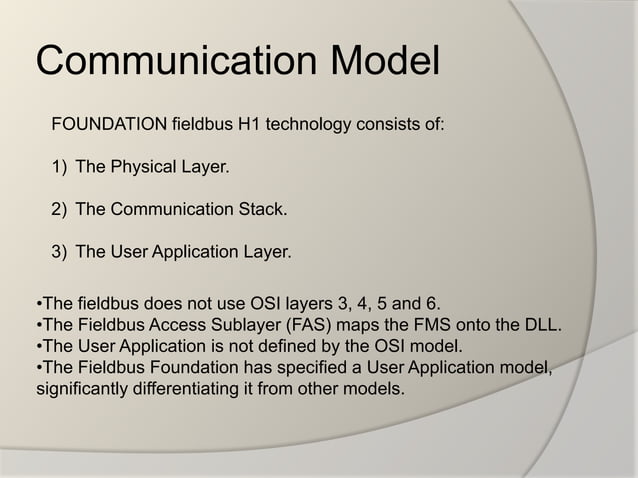 Communication Model

FOUNDATION fieldbus H1 technology consists of:

1) The Physical Layer.

2) The Communication Stack.

3) The User Application Layer.

•The fieldbus does not use OSI layers 3, 4, 5 and 6.
•The Fieldbus Access Sublayer (FAS) maps the FMS onto the DLL.
•The User Application is not defined by the OSI model.
•The Fieldbus Foundation has specified a User Application model, significantly differentiating it from other models.